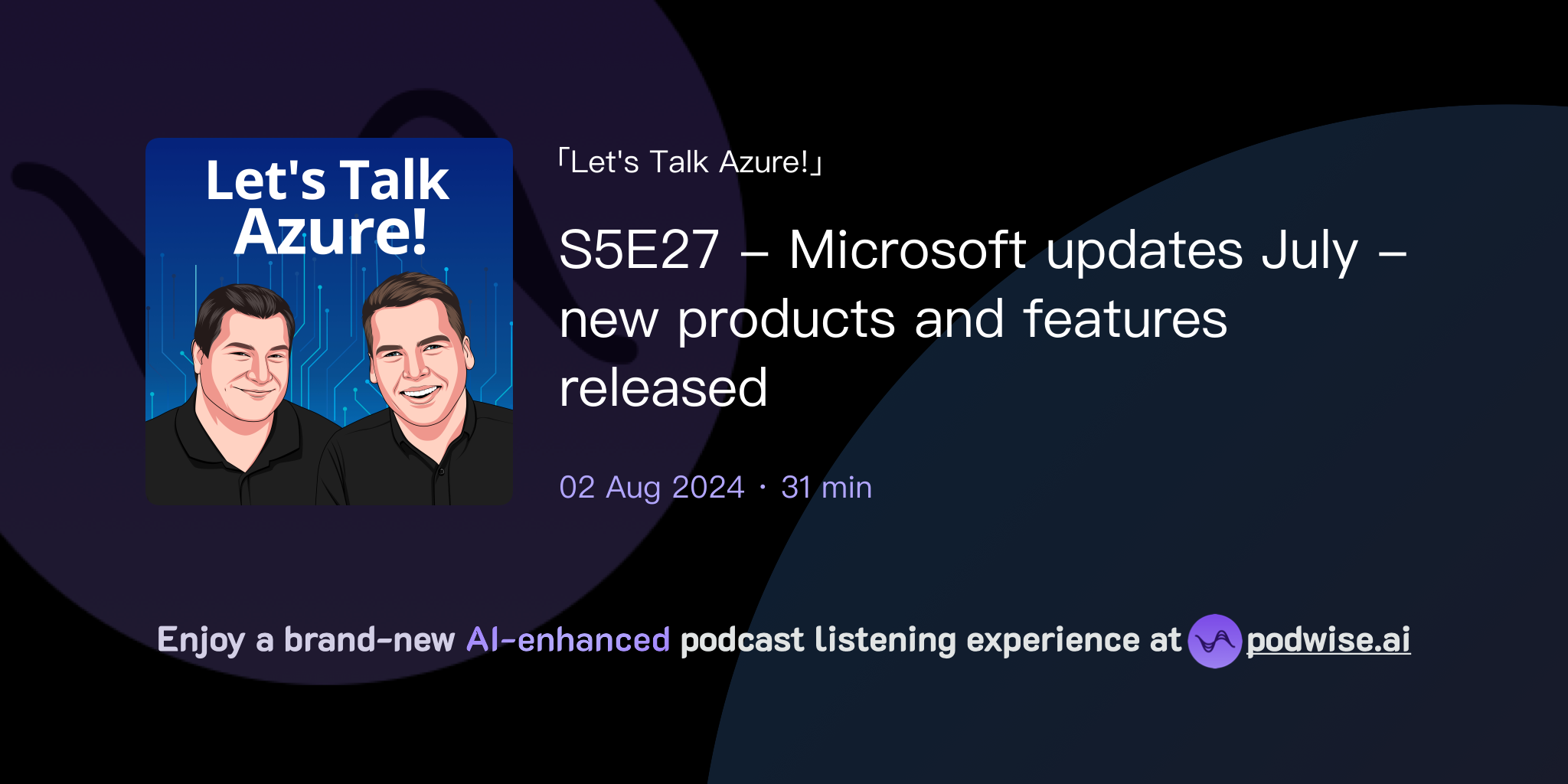 Let's Talk Azure!

「Let's Talk Azure!」

S5E27 – Microsoft updates July – new products and features released

02 Aug 2024 · 31 min

Enjoy a brand-new AI-enhanced podcast listening experience at podwise.ai